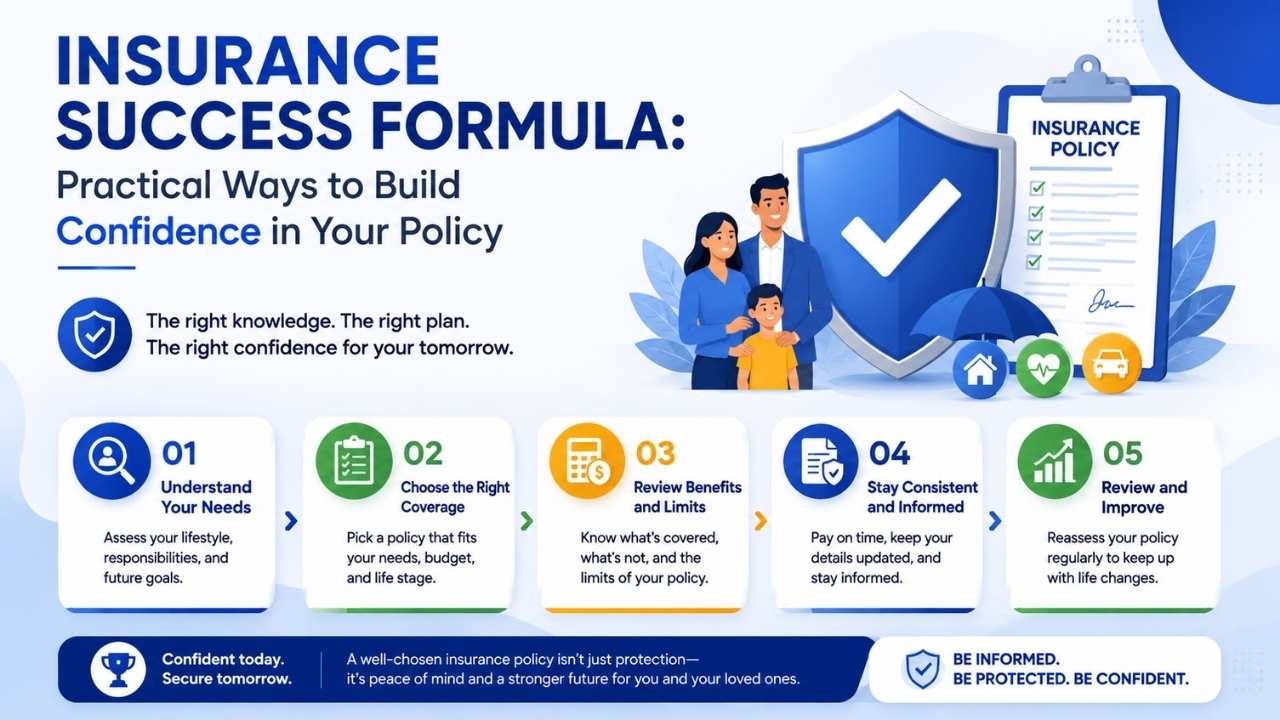 INSURANCE SUCCESS FORMULA:
Practical Ways to Build Confidence in Your Policy

The right knowledge. The right plan.
The right confidence for your tomorrow.

INSURANCE POLICY

01
Understand Your Needs
Assess your lifestyle, responsibilities, and future goals.

02
Choose the Right Coverage
Pick a policy that fits your needs, budget, and life stage.

03
Review Benefits and Limits
Know what's covered, what's not, and the limits of your policy.

04
Stay Consistent and Informed
Pay on time, keep your details updated, and stay informed.

05
Review and Improve
Reassess your policy regularly to keep up with life changes.

Confident today.
Secure tomorrow.

A well-chosen insurance policy isn't just protection— it's peace of mind and a stronger future for you and your loved ones.

BE INFORMED.
BE PROTECTED. BE CONFIDENT.